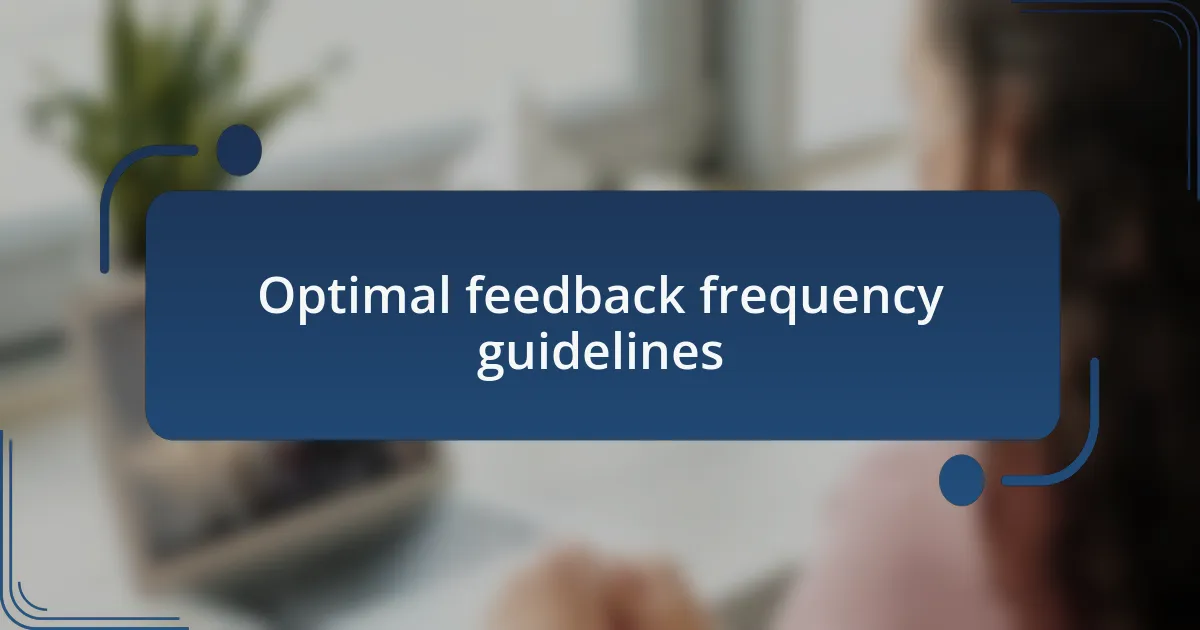 Optimal feedback frequency guidelines